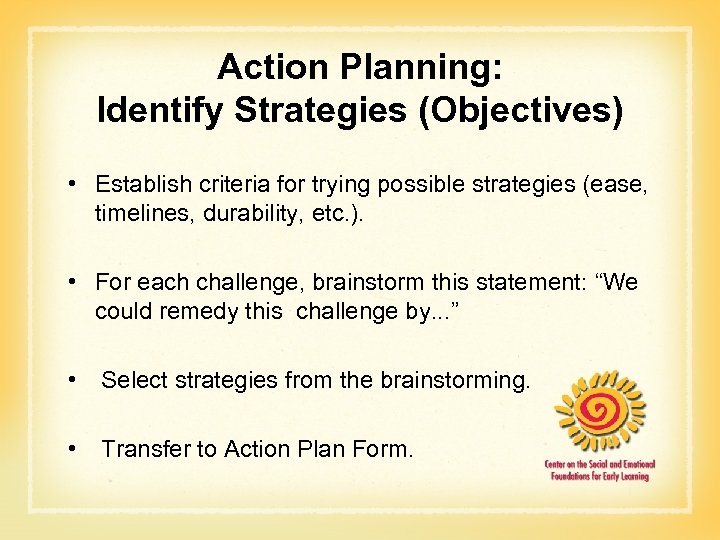 Action Planning:
Identify Strategies (Objectives)

• Establish criteria for trying possible strategies (ease, timelines, durability, etc.).

• For each challenge, brainstorm this statement: “We could remedy this challenge by...”

• Select strategies from the brainstorming.

• Transfer to Action Plan Form.

Center on the Social and Emotional Foundations for Early Learning